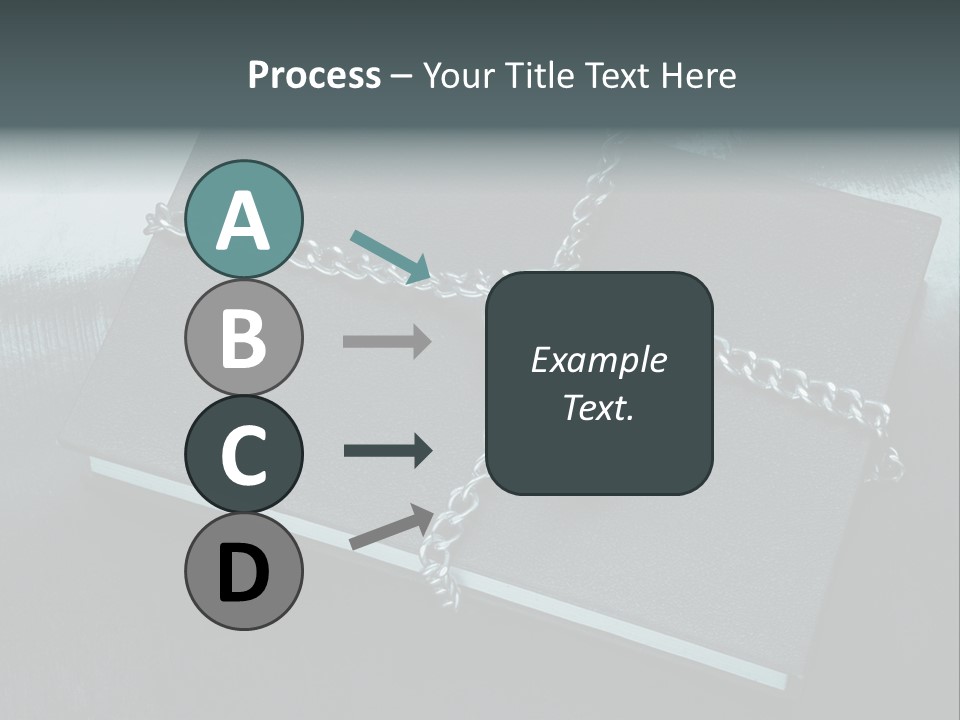 Process – Your Title Text Here

A

B

C

D

Example Text.